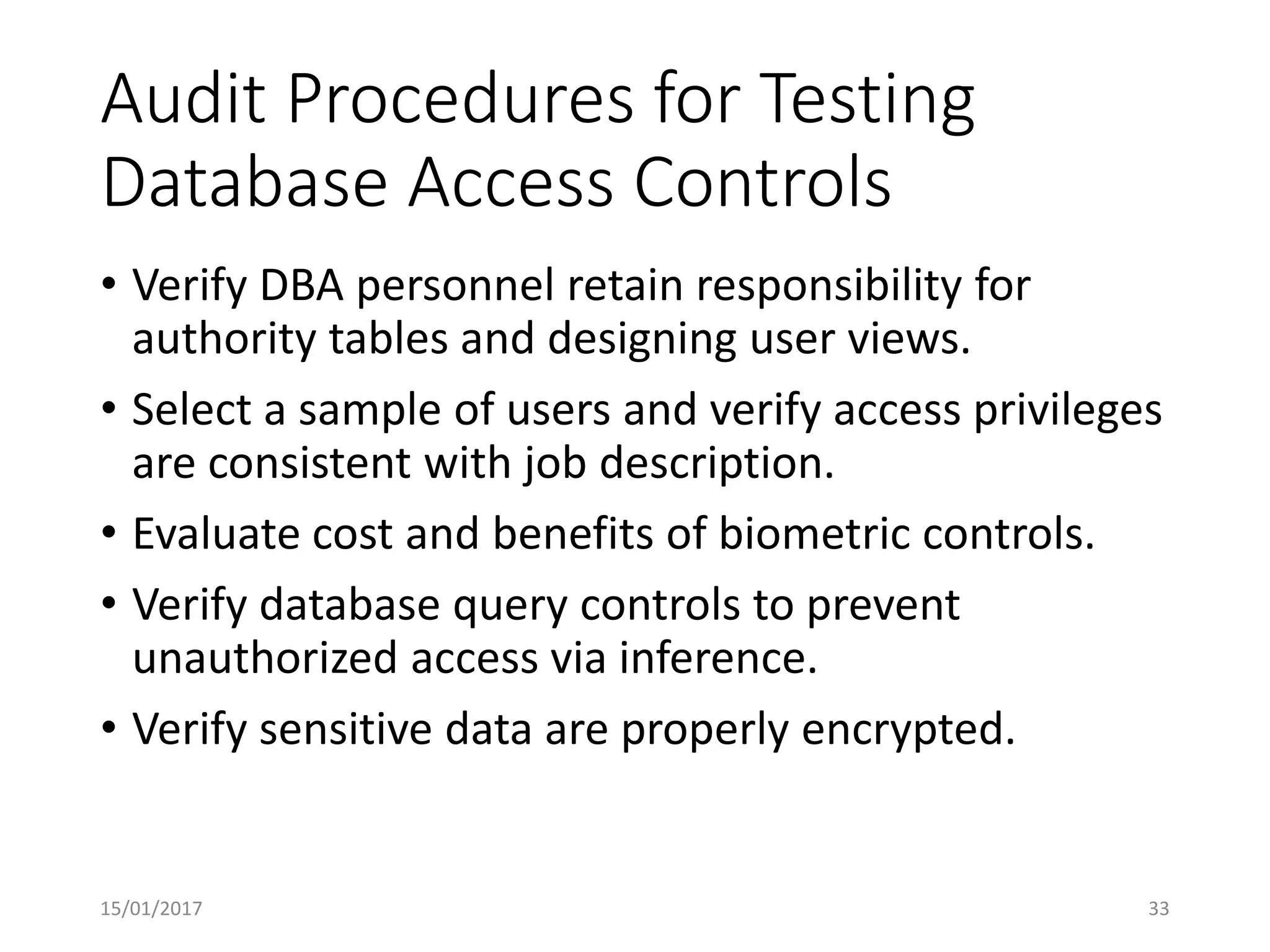 Audit Procedures for Testing Database Access Controls

• Verify DBA personnel retain responsibility for authority tables and designing user views.

• Select a sample of users and verify access privileges are consistent with job description.

• Evaluate cost and benefits of biometric controls.

• Verify database query controls to prevent unauthorized access via inference.

• Verify sensitive data are properly encrypted.

15/01/2017

33